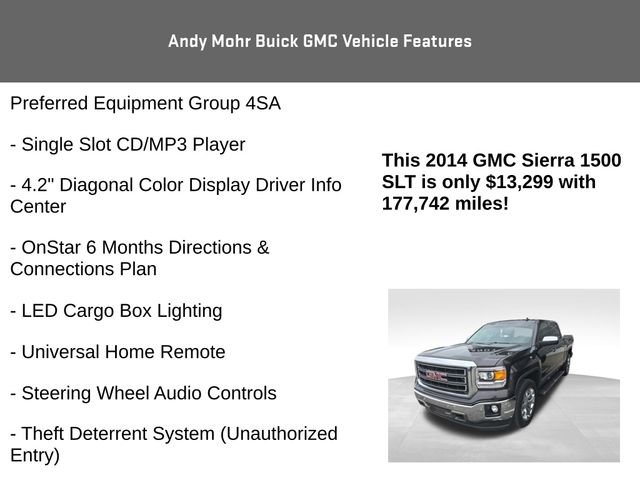 Andy Mohr Buick GMC Vehicle Features

Preferred Equipment Group 4SA

- Single Slot CD/MP3 Player

- 4.2" Diagonal Color Display Driver Info Center

- OnStar 6 Months Directions & Connections Plan

- LED Cargo Box Lighting

- Universal Home Remote

- Steering Wheel Audio Controls

- Theft Deterrent System (Unauthorized Entry)

This 2014 GMC Sierra 1500 SLT is only $13,299 with 177,742 miles!

GMC